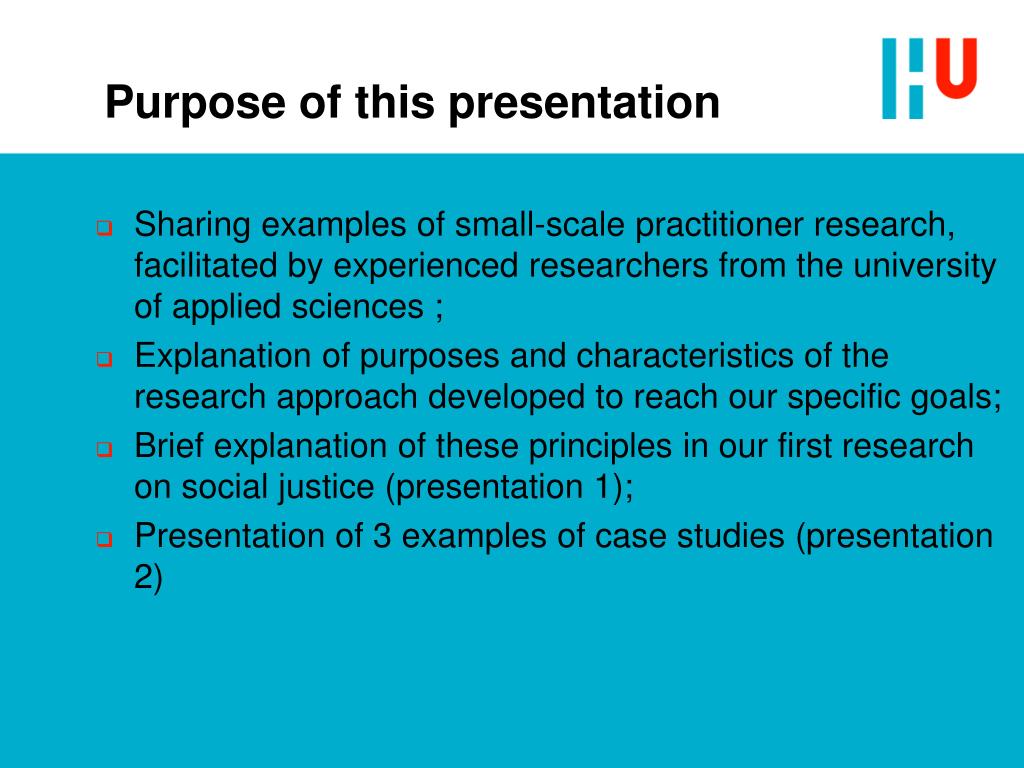 Purpose of this presentation

HU

- Sharing examples of small-scale practitioner research, facilitated by experienced researchers from the university of applied sciences ;
- Explanation of purposes and characteristics of the research approach developed to reach our specific goals;
- Brief explanation of these principles in our first research on social justice (presentation 1);
- Presentation of 3 examples of case studies (presentation 2)